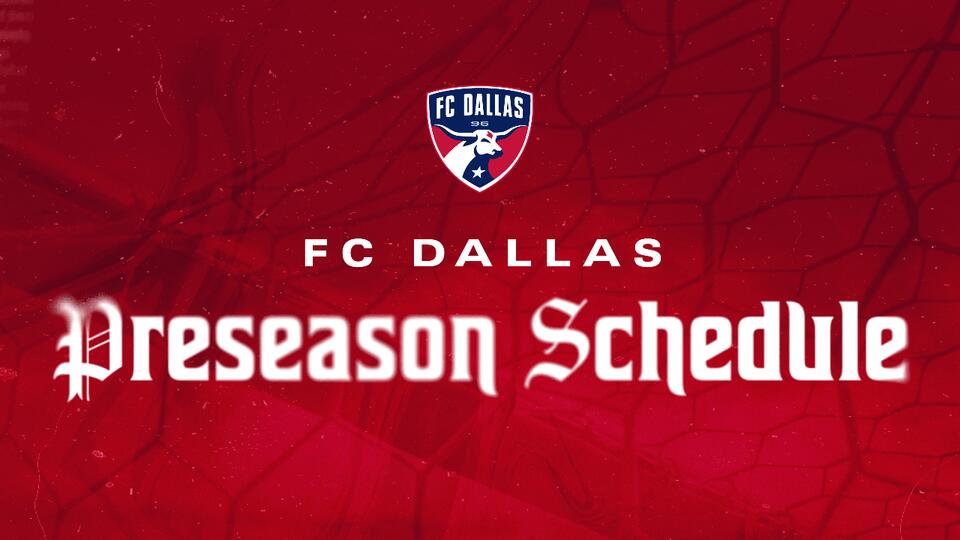 FC DALLAS
96

FC DALLAS

Preseason Schedule